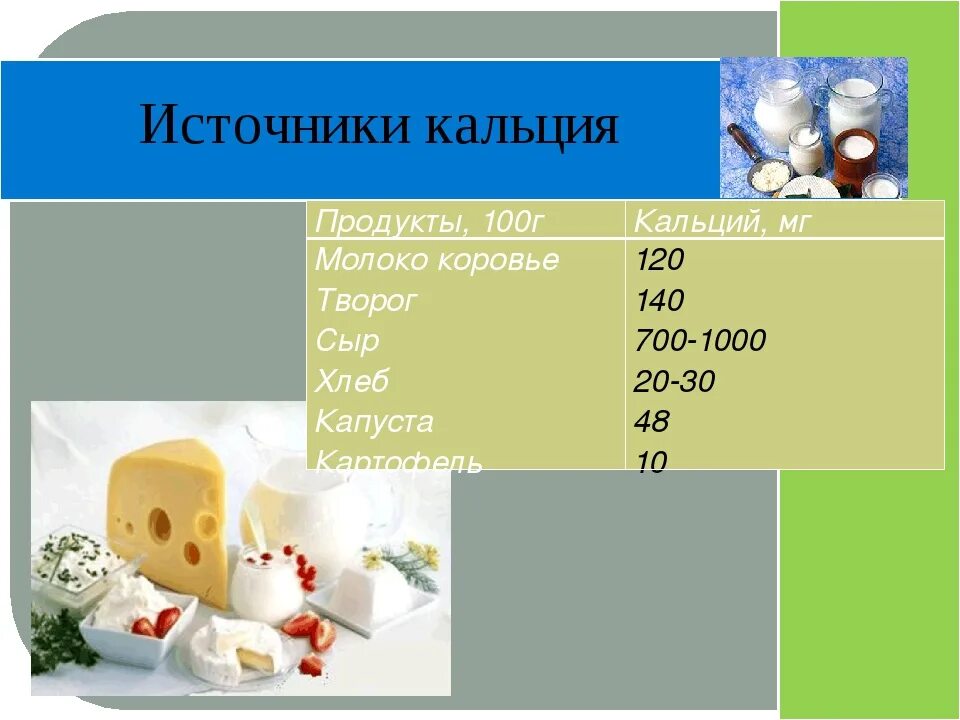 Источники кальция

| Продукты, 100г | Кальций, мг |
|---|---|
| Молоко коровье | 120 |
| Творог | 140 |
| Сыр | 700-1000 |
| Хлеб | 20-30 |
| Капуста | 48 |
| Картофель | 10 |